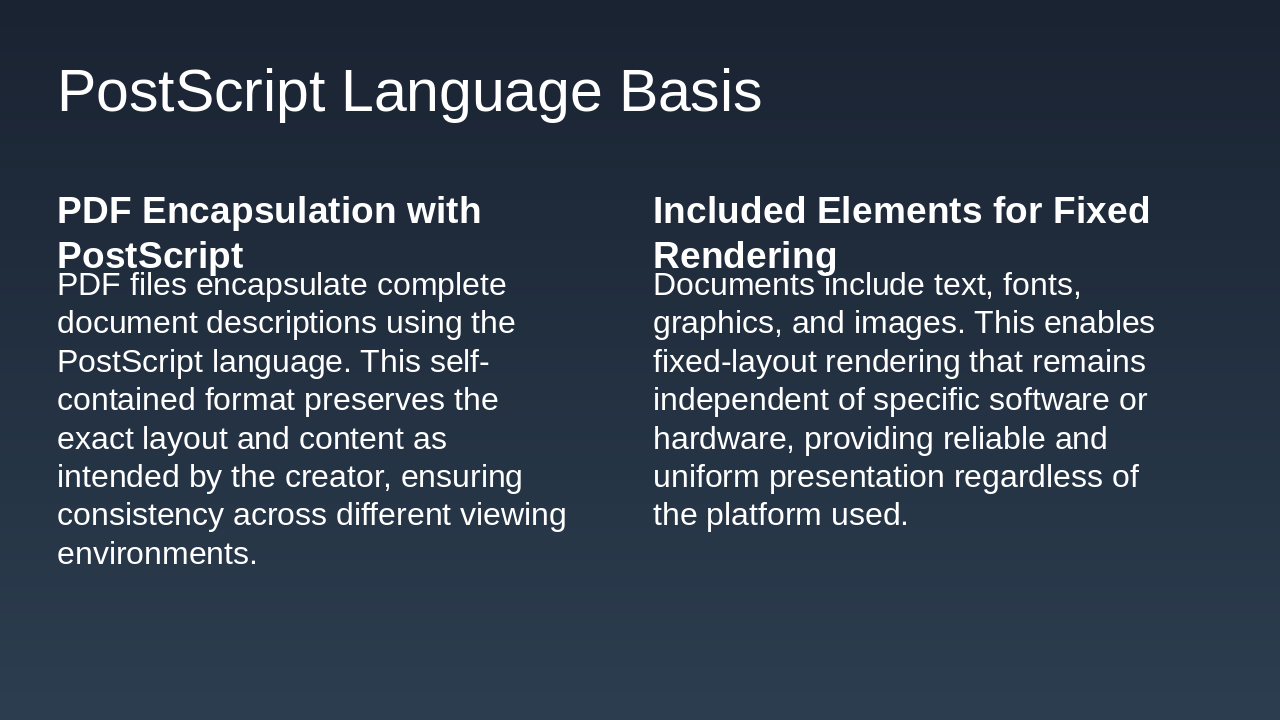 PostScript Language Basis

PDF Encapsulation with PostScript

PDF files encapsulate complete document descriptions using the PostScript language. This self-contained format preserves the exact layout and content as intended by the creator, ensuring consistency across different viewing environments.

Included Elements for Fixed Rendering

Documents include text, fonts, graphics, and images. This enables fixed-layout rendering that remains independent of specific software or hardware, providing reliable and uniform presentation regardless of the platform used.